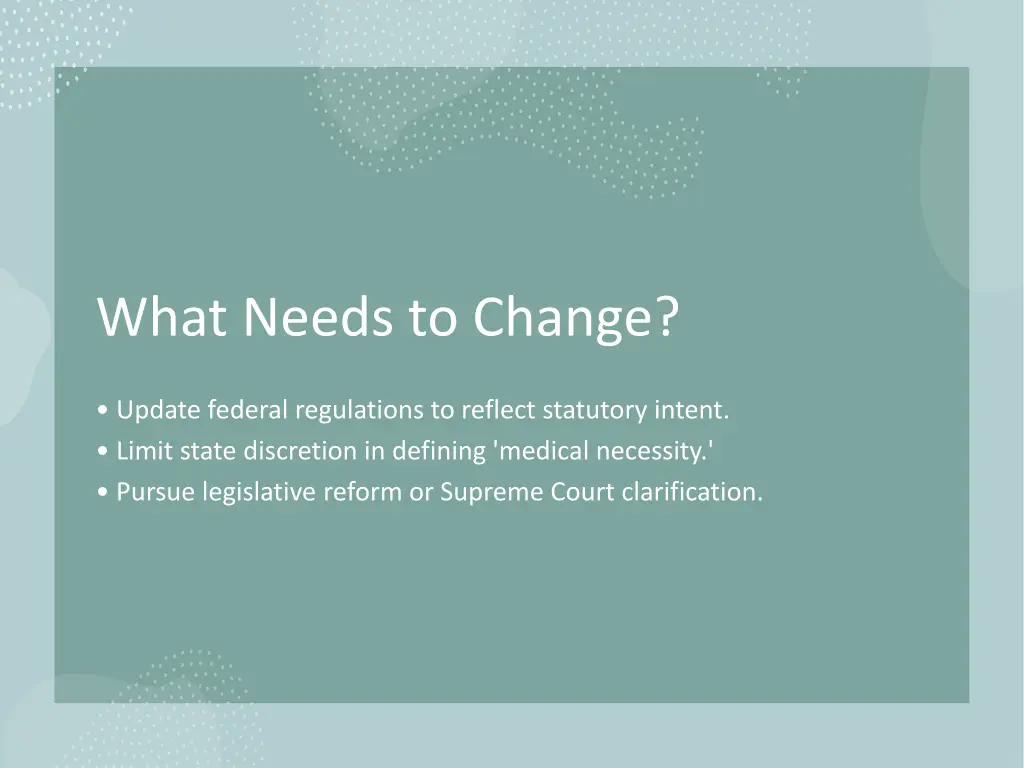 What Needs to Change?

• Update federal regulations to reflect statutory intent.
• Limit state discretion in defining 'medical necessity.'
• Pursue legislative reform or Supreme Court clarification.